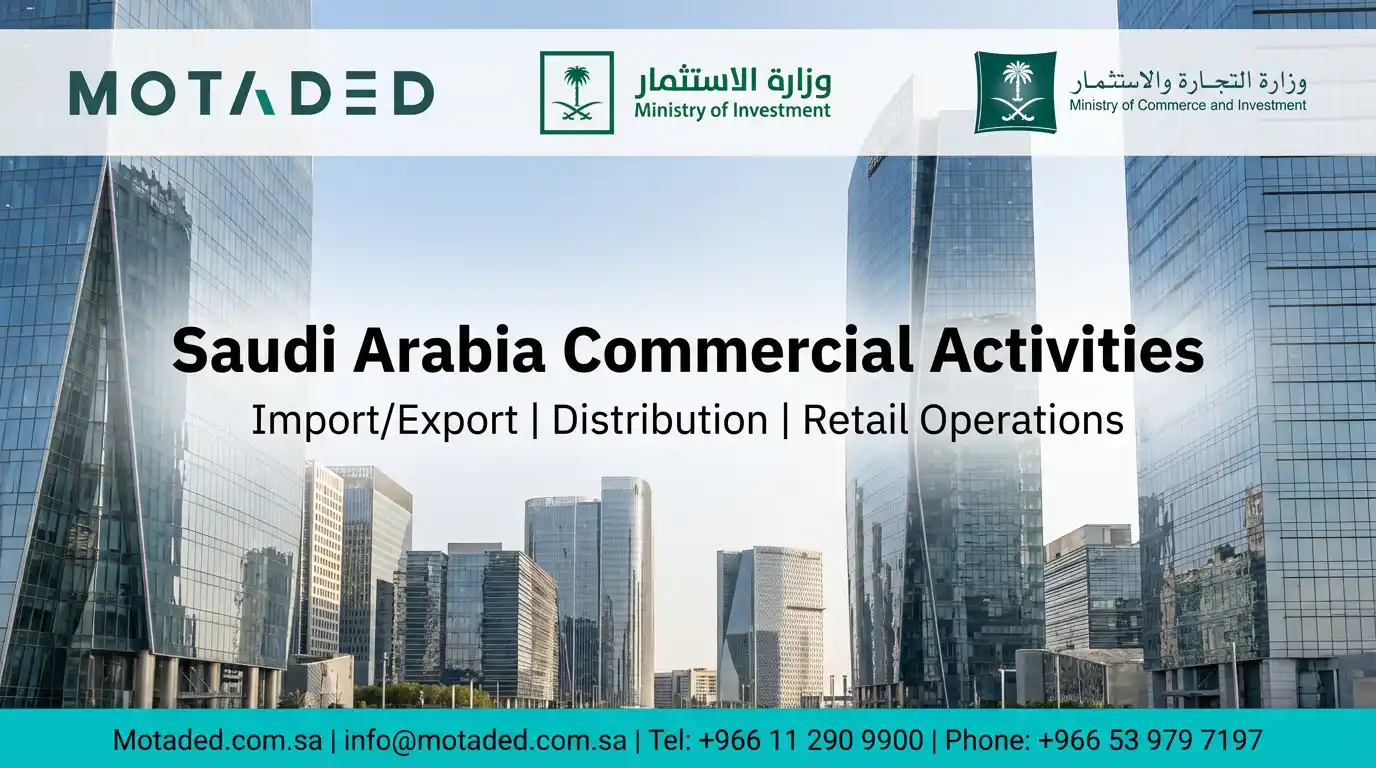 MOTADED

وزارة الاستثمار
Ministry of Investment

وزارة التجارة والاستثمار
Ministry of Commerce and Investment

Saudi Arabia Commercial Activities

Import/Export | Distribution | Retail Operations

Motaded.com.sa | info@motaded.com.sa | Tel: +966 11 290 9900 | Phone: +966 53 979 7197